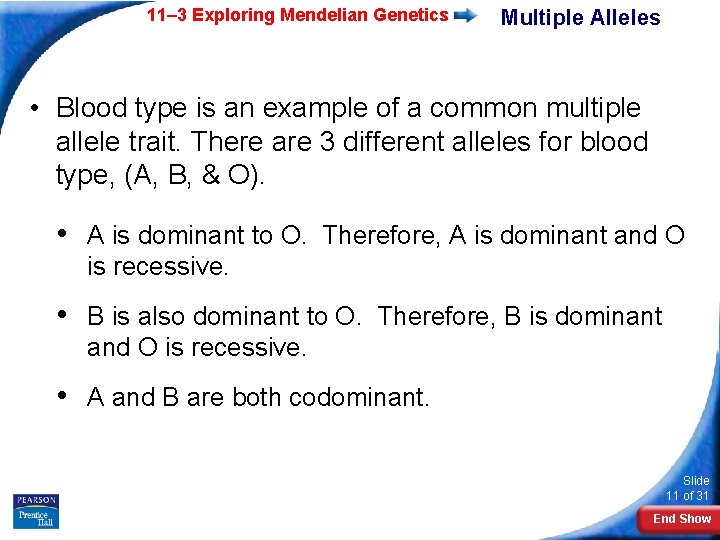 11–3 Exploring Mendelian Genetics Multiple Alleles

• Blood type is an example of a common multiple allele trait. There are 3 different alleles for blood type, (A, B, & O).

• A is dominant to O. Therefore, A is dominant and O is recessive.

• B is also dominant to O. Therefore, B is dominant and O is recessive.

• A and B are both codominant.

PEARSON
Prentice Hall

Slide
11 of 31

End Show